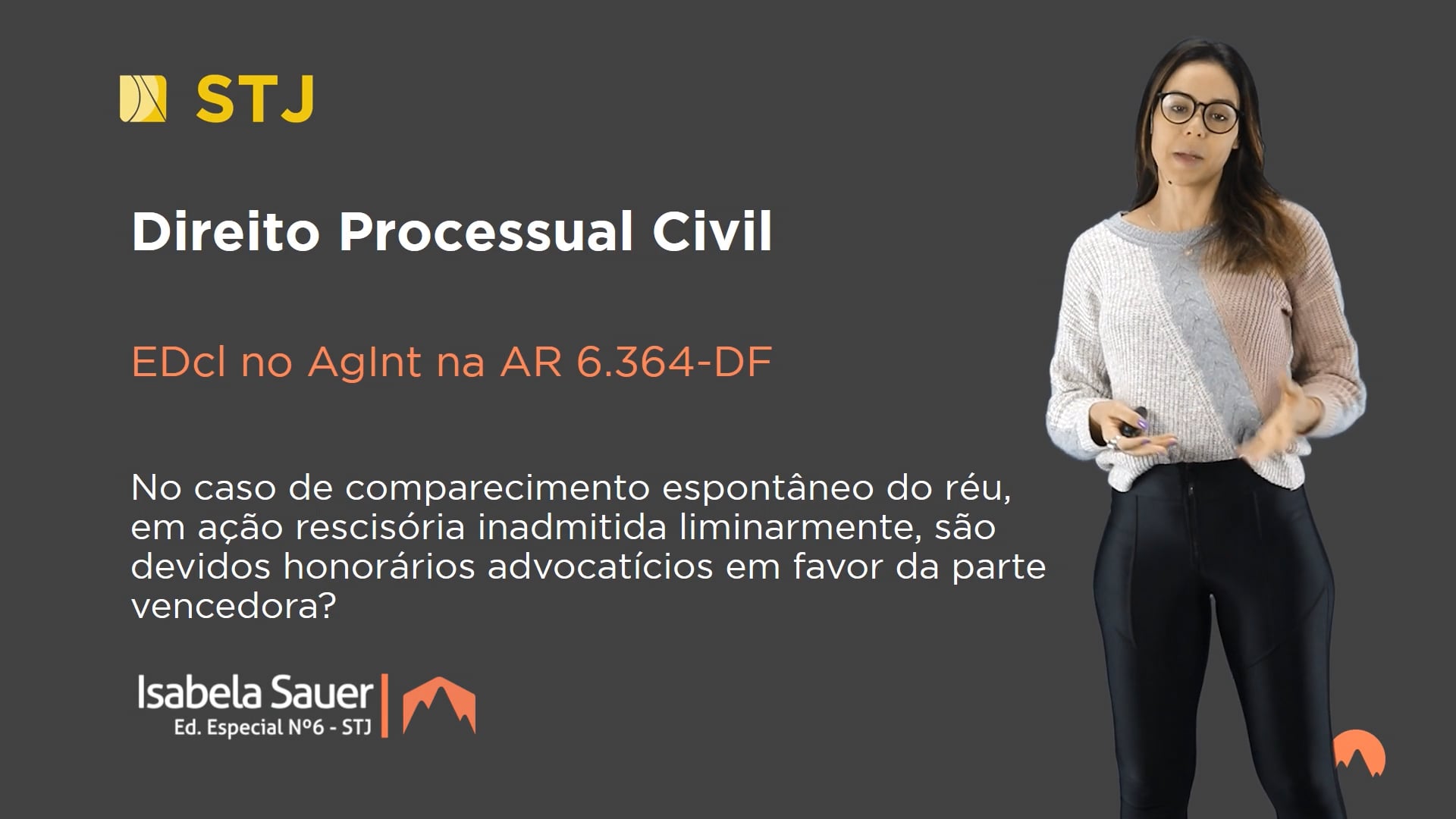 STJ

Direito Processual Civil

EDcl no AgInt na AR 6.364-DF

No caso de comparecimento espontâneo do réu, em ação rescisória inadmitida liminarmente, são devidos honorários advocatícios em favor da parte vencedora?

Isabela Sauer
Ed. Especial Nº6 - STJ